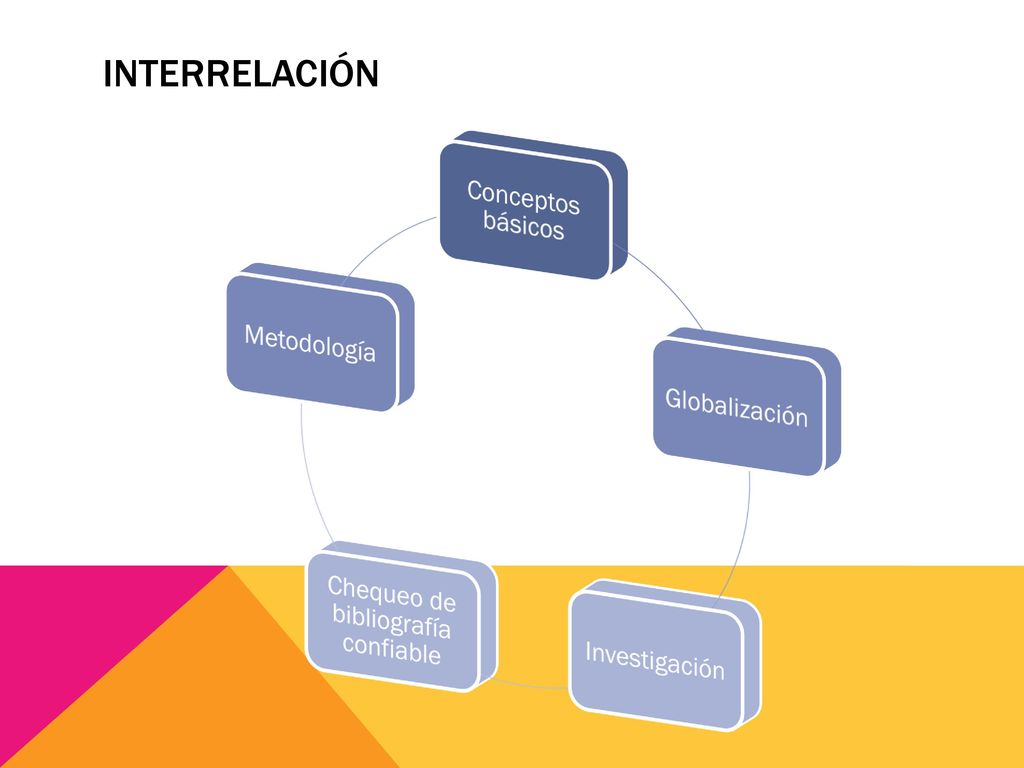 INTERRELACIÓN

Conceptos básicos

Globalización

Investigación

Chequeo de bibliografía confiable

Metodología